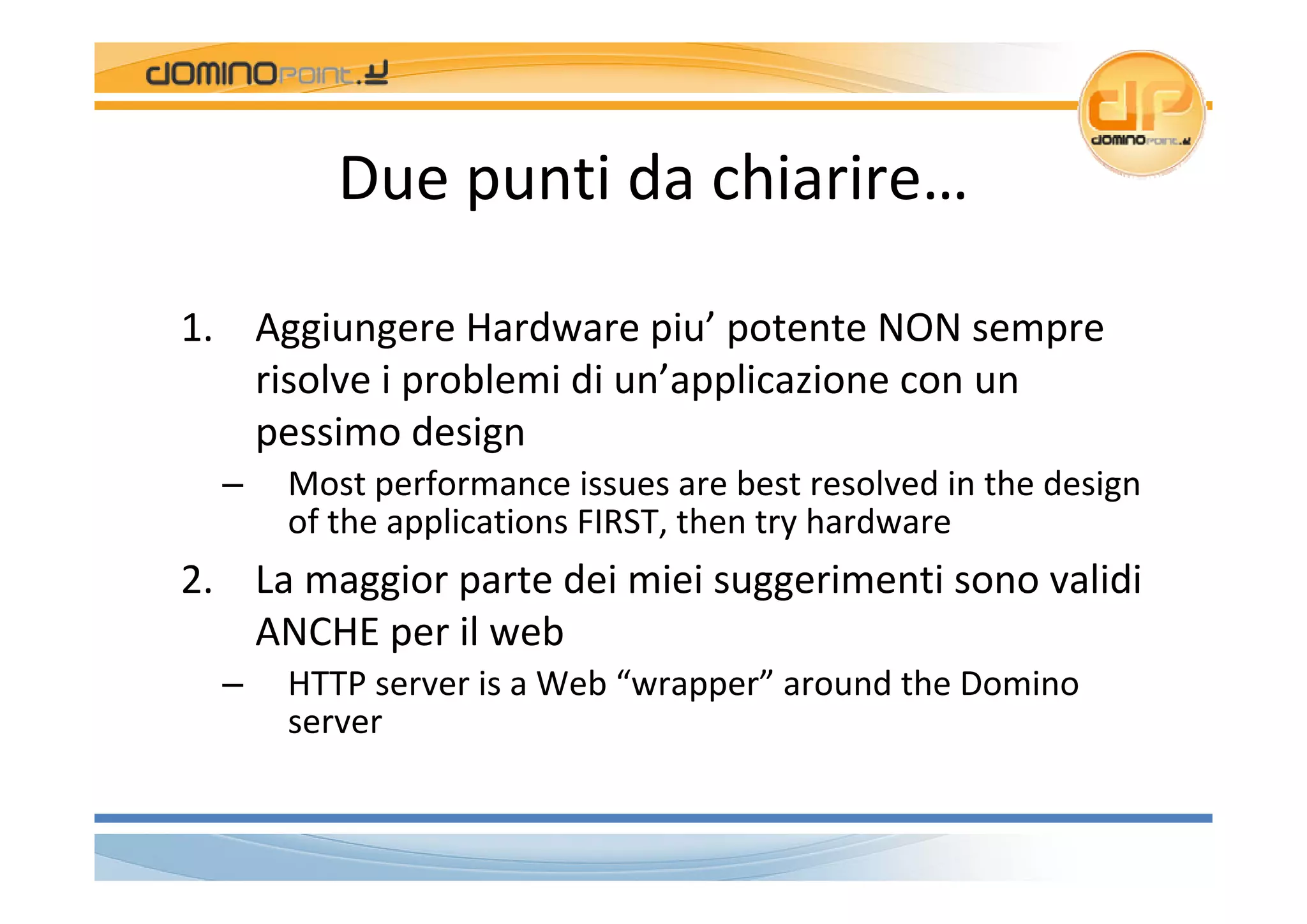 dominopoint.it

dp
dominopoint.it

Due punti da chiarire…

1. Aggiungere Hardware piu’ potente NON sempre risolve i problemi di un’applicazione con un pessimo design

– Most performance issues are best resolved in the design of the applications FIRST, then try hardware

2. La maggior parte dei miei suggerimenti sono validi ANCHE per il web

– HTTP server is a Web “wrapper” around the Domino server